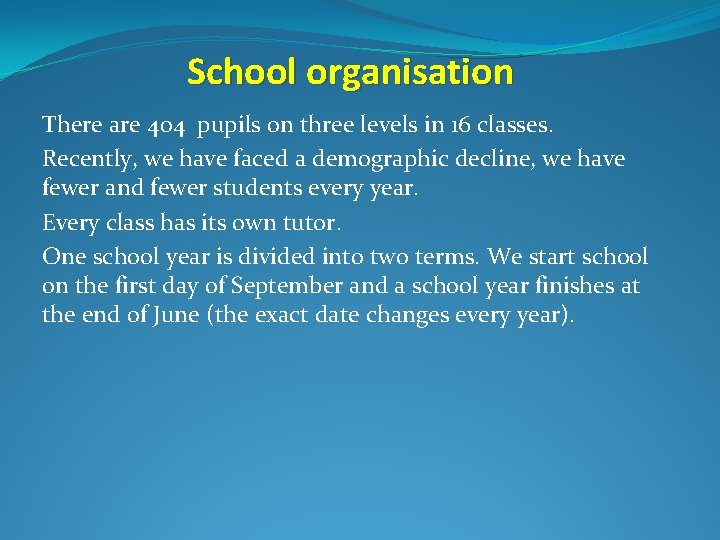 School organisation

There are 404 pupils on three levels in 16 classes.

Recently, we have faced a demographic decline, we have fewer and fewer students every year.

Every class has its own tutor.

One school year is divided into two terms. We start school on the first day of September and a school year finishes at the end of June (the exact date changes every year).